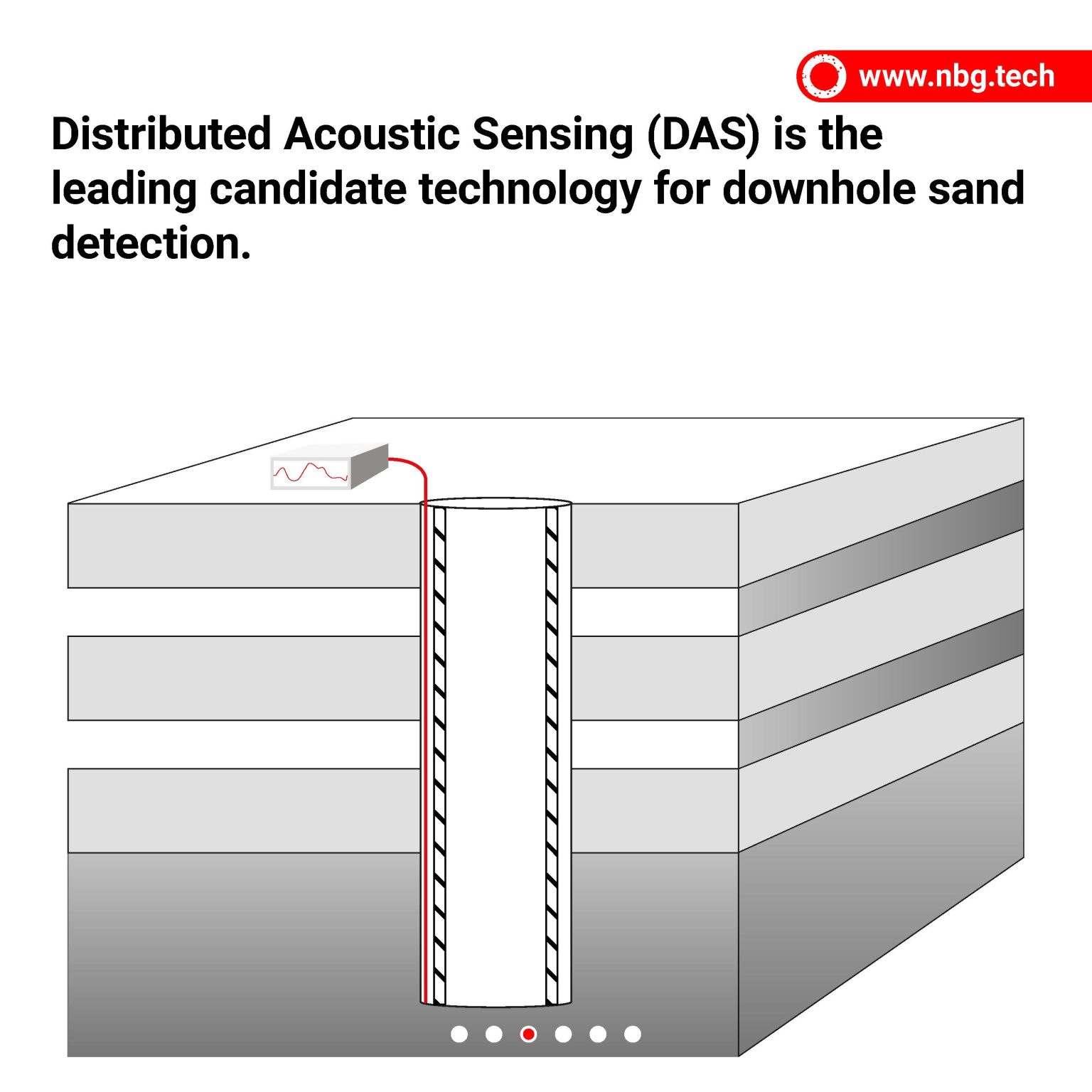 www.nbg.tech

Distributed Acoustic Sensing (DAS) is the leading candidate technology for downhole sand detection.